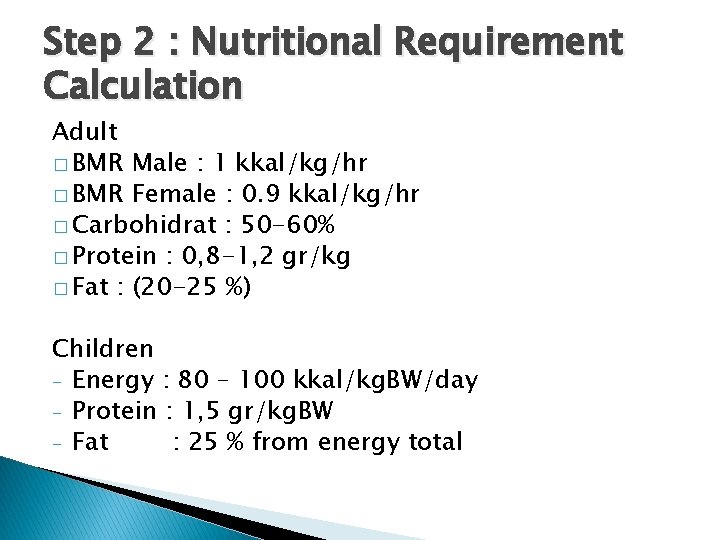 Step 2 : Nutritional Requirement Calculation

Adult
□ BMR Male : 1 kkal/kg/hr
□ BMR Female : 0.9 kkal/kg/hr
□ Carbohidrat : 50-60%
□ Protein : 0,8-1,2 gr/kg
□ Fat : (20-25 %)

Children
- Energy : 80 – 100 kkal/kgBW/day
- Protein : 1,5 gr/kgBW
- Fat : 25 % from energy total